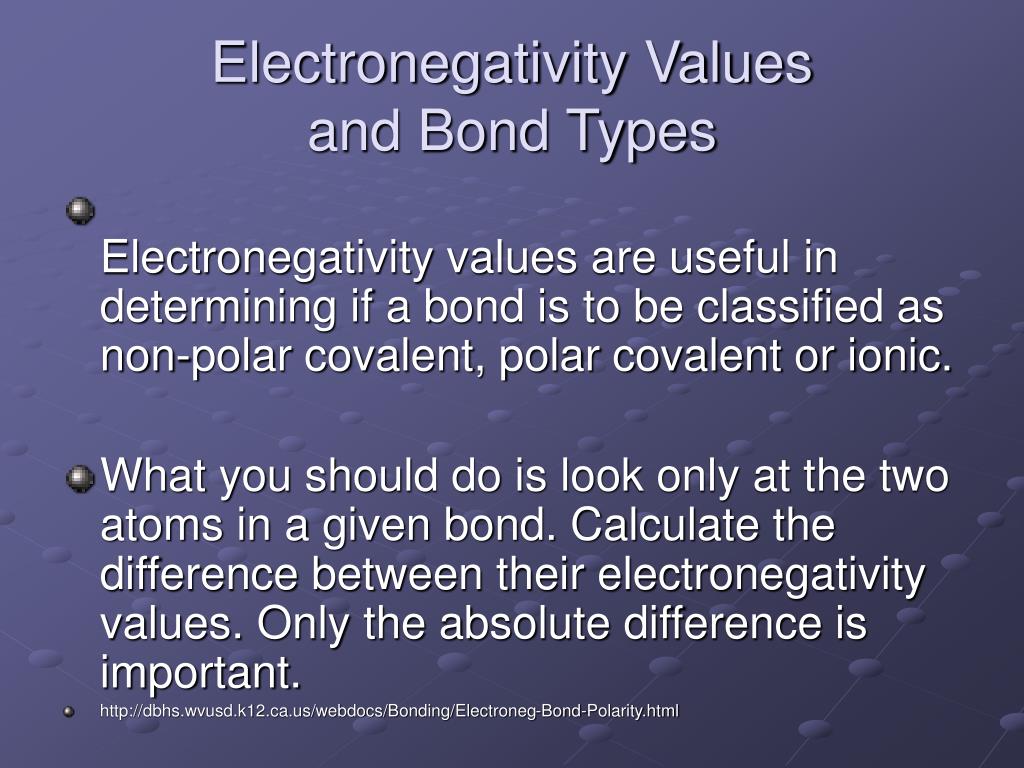 Electronegativity Values and Bond Types

Electronegativity values are useful in determining if a bond is to be classified as non-polar covalent, polar covalent or ionic.

What you should do is look only at the two atoms in a given bond. Calculate the difference between their electronegativity values. Only the absolute difference is important.

http://dbhs.wvusd.k12.ca.us/webdocs/Bonding/Electroneg-Bond-Polarity.html